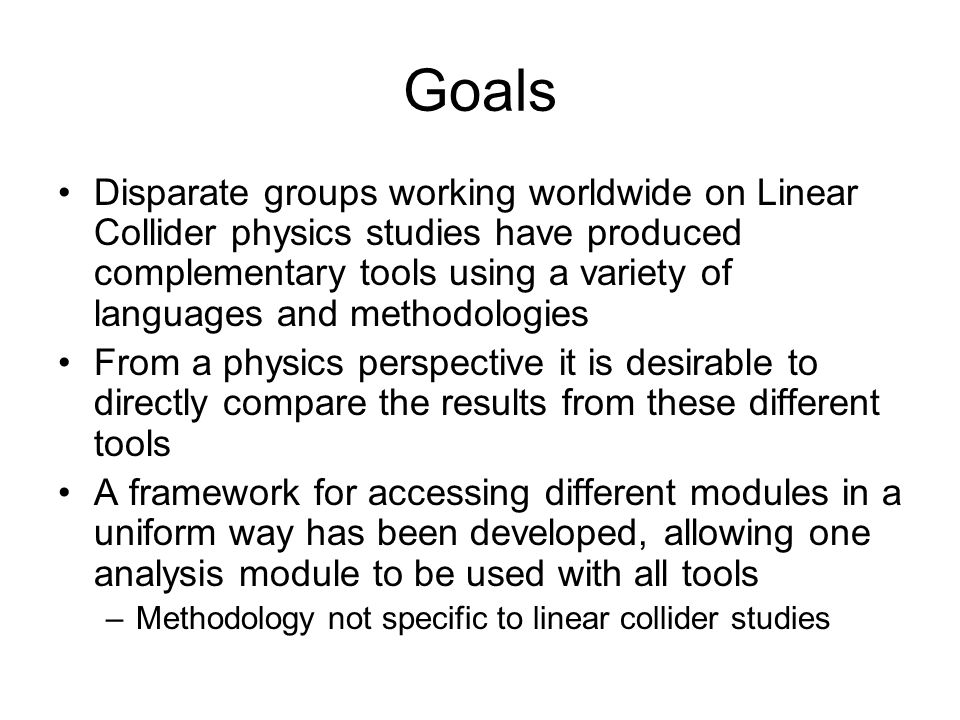 Goals

• Disparate groups working worldwide on Linear Collider physics studies have produced complementary tools using a variety of languages and methodologies
• From a physics perspective it is desirable to directly compare the results from these different tools
• A framework for accessing different modules in a uniform way has been developed, allowing one analysis module to be used with all tools
– Methodology not specific to linear collider studies